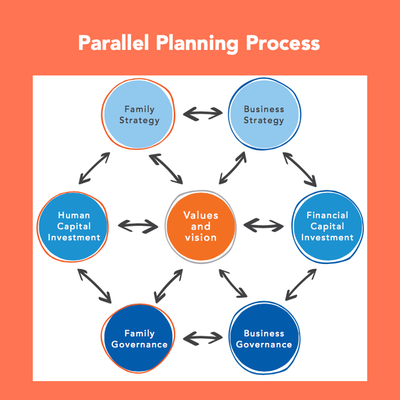 Parallel Planning Process

Family Strategy

Business Strategy

Human Capital Investment

Values and vision

Financial Capital Investment

Family Governance

Business Governance